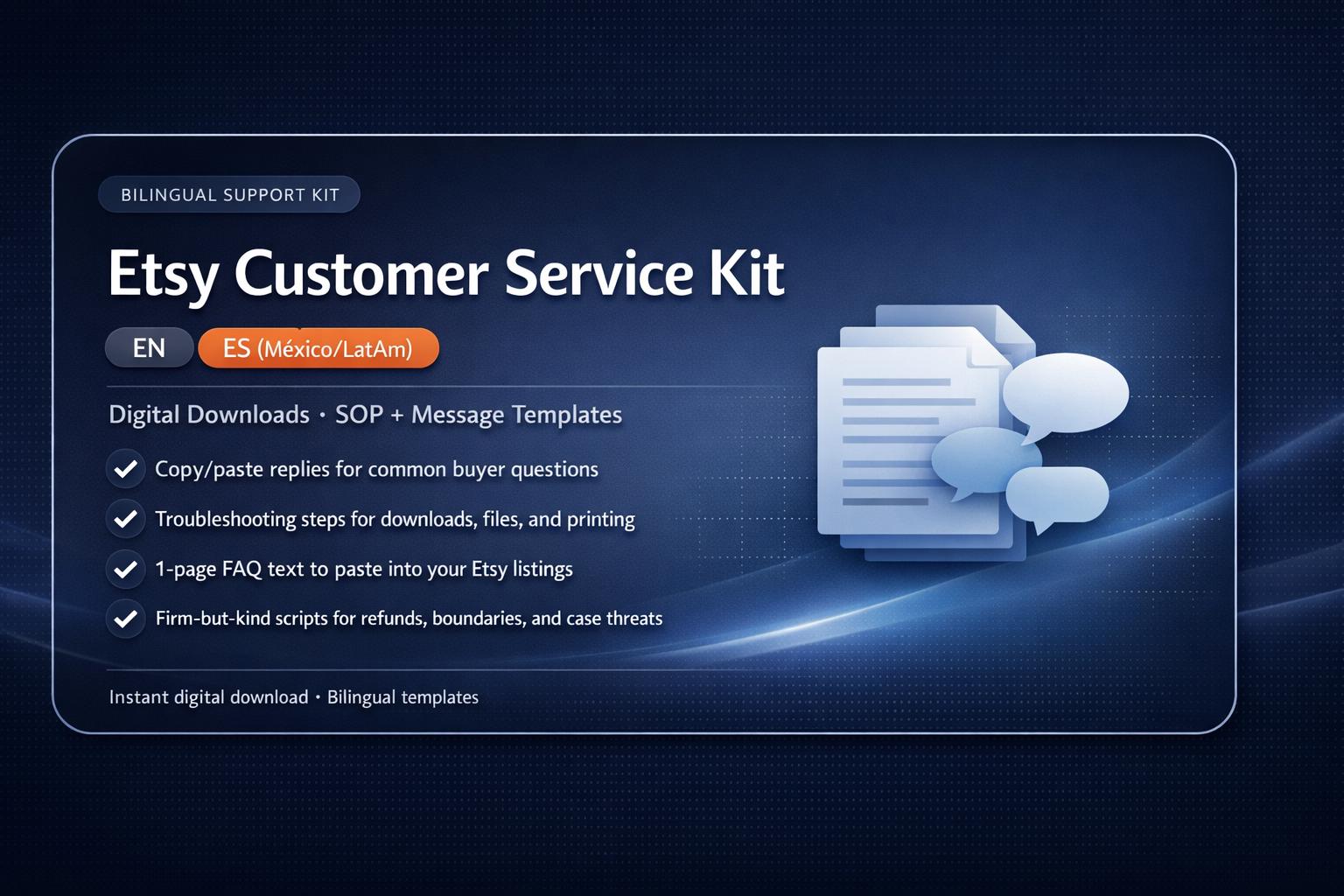 BILINGUAL SUPPORT KIT

Etsy Customer Service Kit

EN ES (México/LatAm)

Digital Downloads · SOP + Message Templates

Copy/paste replies for common buyer questions

Troubleshooting steps for downloads, files, and printing

1-page FAQ text to paste into your Etsy listings

Firm-but-kind scripts for refunds, boundaries, and case threats

Instant digital download · Bilingual templates